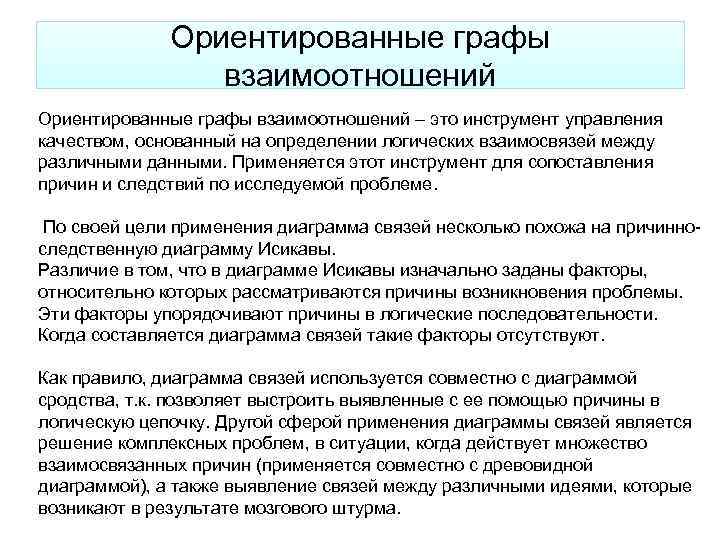 Ориентированные графы взаимоотношений

Ориентированные графы взаимоотношений – это инструмент управления качеством, основанный на определении логических взаимосвязей между различными данными. Применяется этот инструмент для сопоставления причин и следствий по исследуемой проблеме.

По своей цели применения диаграмма связей несколько похожа на причинно-следственную диаграмму Исикавы.
Различие в том, что в диаграмме Исикавы изначально заданы факторы, относительно которых рассматриваются причины возникновения проблемы. Эти факторы упорядочивают причины в логические последовательности. Когда составляется диаграмма связей такие факторы отсутствуют.

Как правило, диаграмма связей используется совместно с диаграммой сродства, т.к. позволяет выстроить выявленные с ее помощью причины в логическую цепочку. Другой сферой применения диаграммы связей является решение комплексных проблем, в ситуации, когда действует множество взаимосвязанных причин (применяется совместно с древовидной диаграммой), а также выявление связей между различными идеями, которые возникают в результате мозгового штурма.